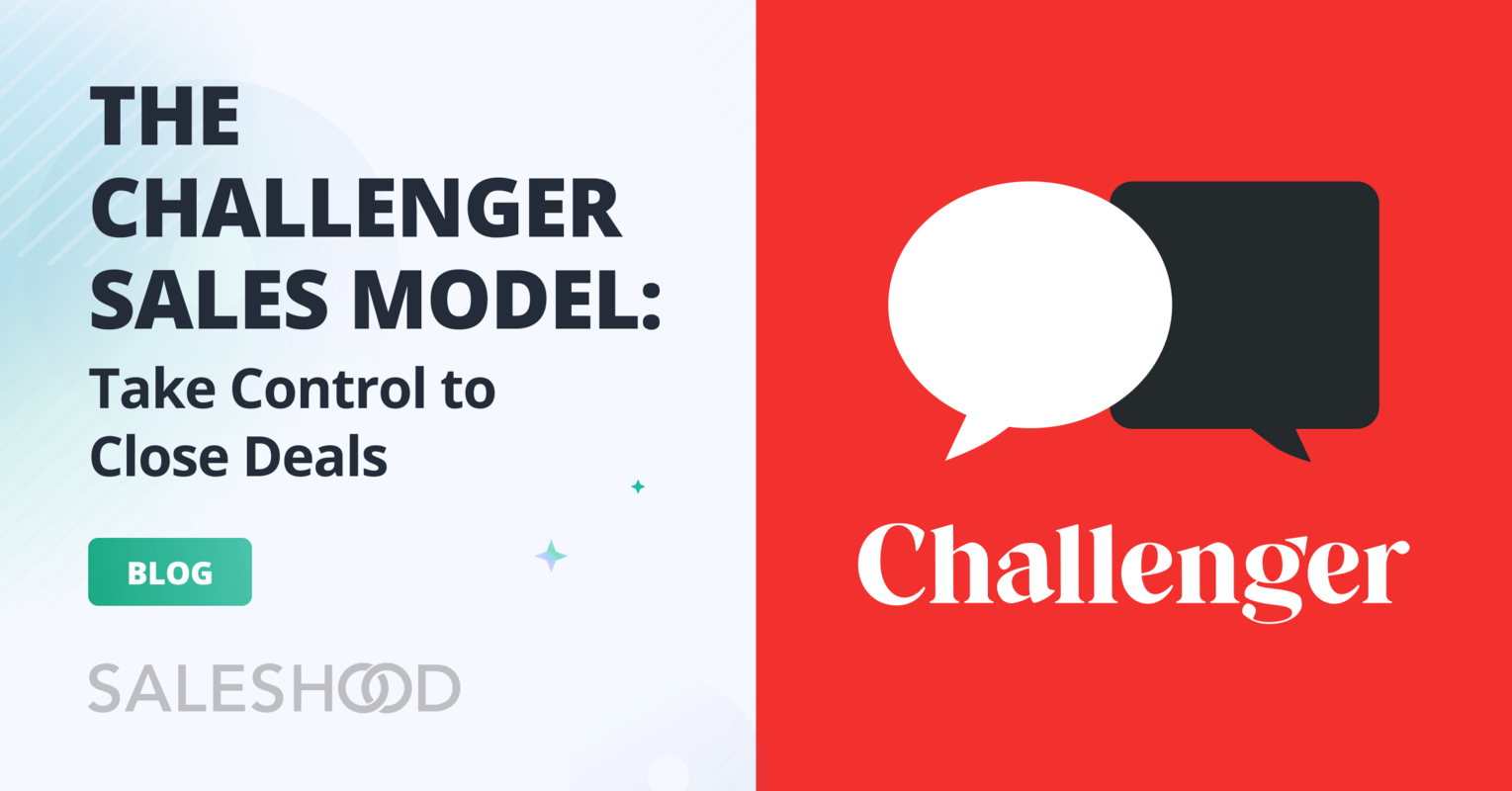 THE CHALLENGER SALES MODEL:

Take Control to Close Deals

BLOG

SALESHOOD

Challenger